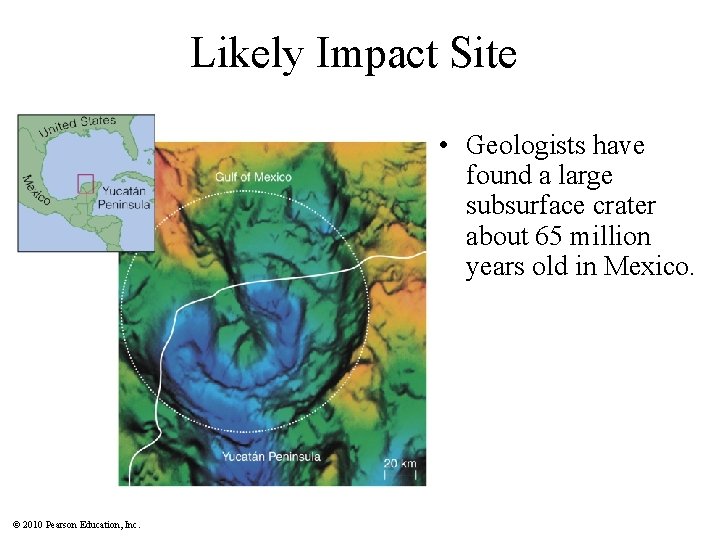 Likely Impact Site

United States

Mexico

Yucatán Peninsula

Gulf of Mexico

Yucatán Peninsula

20 km

• Geologists have found a large subsurface crater about 65 million years old in Mexico.

© 2010 Pearson Education, Inc.